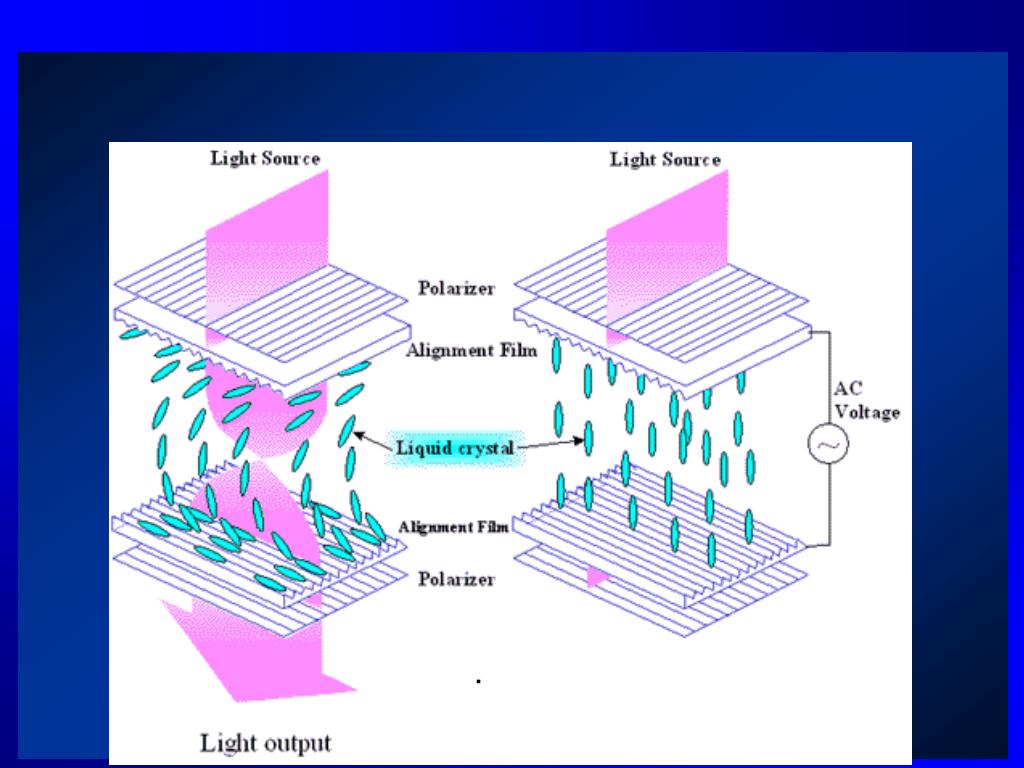 Light Source

Light Source

Polarizer

Alignment Film

AC Voltage

Liquid crystal

Alignment Film

Polarizer

Light output